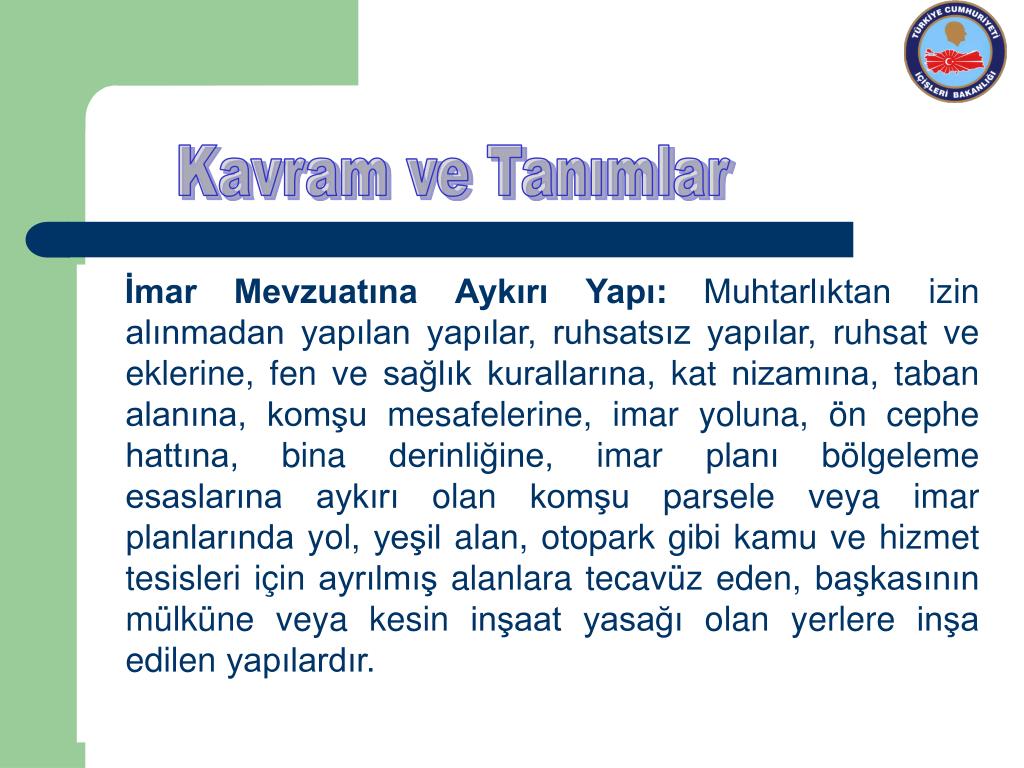 TÜRKİYE CUMHURİYETİ İÇİŞLERİ BAKANLIĞI

Kavram ve Tanımlar

İmar Mevzuatına Aykırı Yapı: Muhtarlıktan izin alınmadan yapılan yapılar, ruhsatsız yapılar, ruhsat ve eklerine, fen ve sağlık kurallarına, kat nizamına, taban alanına, komşu mesafelerine, imar yoluna, ön cephe hattına, bina derinliğine, imar planı bölgeleme esaslarına aykırı olan komşu parsele veya imar planlarında yol, yeşil alan, otopark gibi kamu ve hizmet tesisleri için ayrılmış alanlara tecavüz eden, başkasının mülküne veya kesin inşaat yasağı olan yerlere inşa edilen yapılardır.